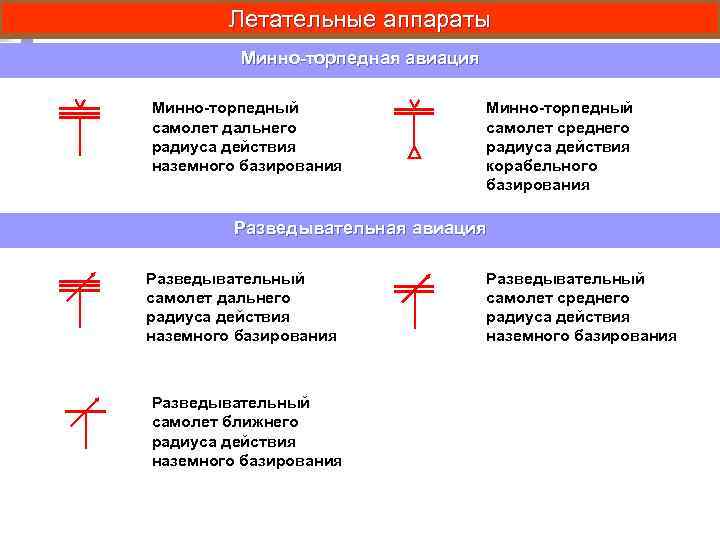 Летательные аппараты

Минно-торпедная авиация

Минно-торпедный самолет дальнего радиуса действия наземного базирования

Минно-торпедный самолет среднего радиуса действия корабельного базирования

Разведывательная авиация

Разведывательный самолет дальнего радиуса действия наземного базирования

Разведывательный самолет среднего радиуса действия наземного базирования

Разведывательный самолет ближнего радиуса действия наземного базирования